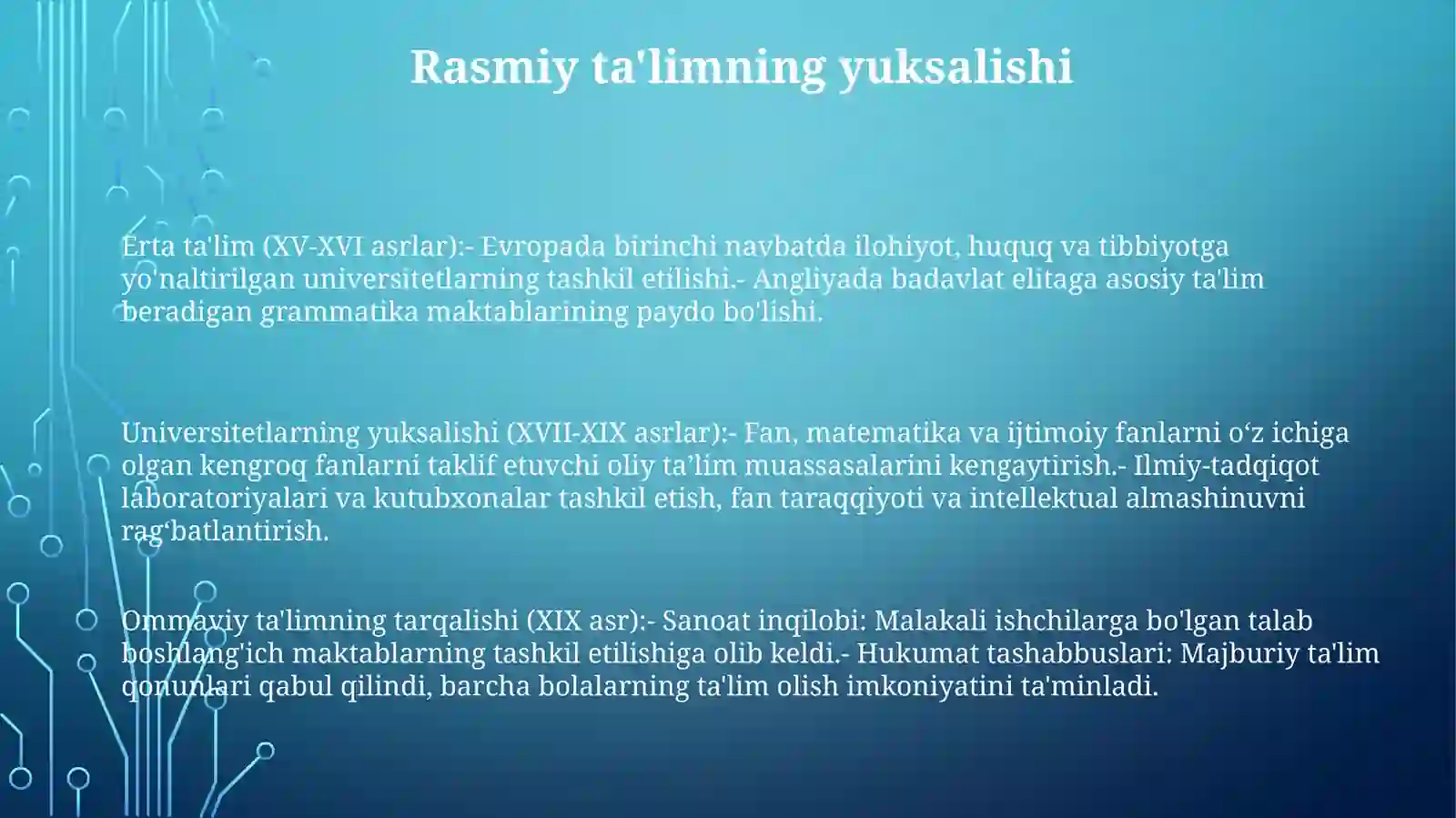 Rasmiy ta'limning yuksalishi

Erta ta'lim (XV-XVI asrlar):- Evropada birinchi navbatda ilohiyot, huquq va tibbiyotga yo'naltirilgan universitetlarning tashkil etilishi.- Angliyada badavlat elitaga asosiy ta'lim beradigan grammatika maktablarining paydo bo'lishi.

Universitetlarning yuksalishi (XVII-XIX asrlar):- Fan, matematika va ijtimoiy fanlarni o‘z ichiga olgan kengroq fanlarni taklif etuvchi oliy ta’lim muassasalarini kengaytirish.- Ilmiy-tadqiqot laboratoriyalari va kutubxonalar tashkil etish, fan taraqqiyoti va intellektual almashinuvni rag‘batlantirish.

Ommaviy ta'limning tarqalishi (XIX asr):- Sanoat inqilobi: Malakali ishchilarga bo'lgan talab boshlang'ich maktablarning tashkil etilishiga olib keldi.- Hukumat tashabbuslari: Majburiy ta'lim qonunlari qabul qilindi, barcha bolalarning ta'lim olish imkoniyatini ta'minladi.